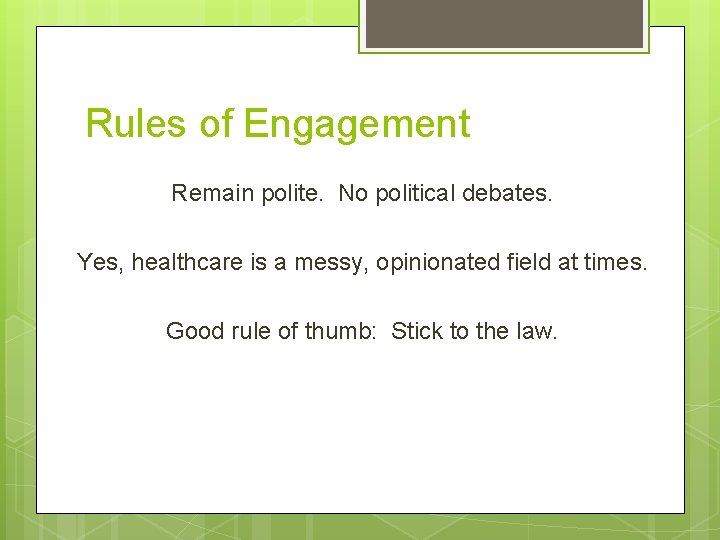 Rules of Engagement

Remain polite.  No political debates.

Yes, healthcare is a messy, opinionated field at times.

Good rule of thumb:  Stick to the law.